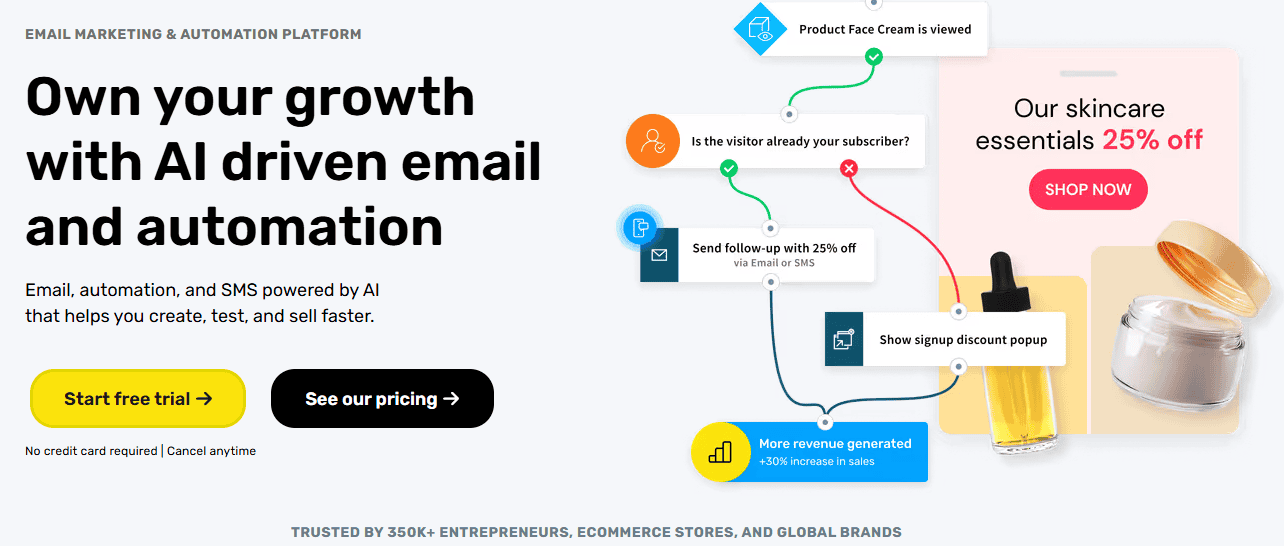 EMAIL MARKETING & AUTOMATION PLATFORM

Own your growth with AI driven email and automation

Email, automation, and SMS powered by AI that helps you create, test, and sell faster.

Start free trial →

See our pricing →

No credit card required | Cancel anytime

Product Face Cream is viewed

Is the visitor already your subscriber?

Send follow-up with 25% off
via Email or SMS

Show signup discount popup

More revenue generated
+30% increase in sales

Our skincare essentials 25% off

SHOP NOW

TRUSTED BY 350K+ ENTREPRENEURS, ECOMMERCE STORES, AND GLOBAL BRANDS